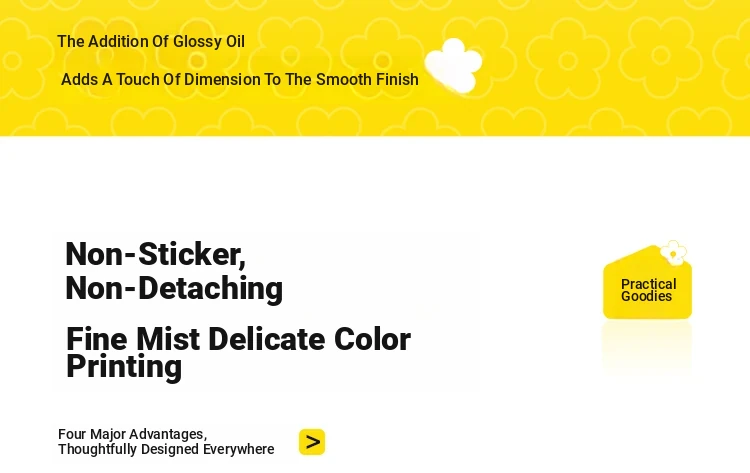 The Addition Of Glossy Oil

Adds A Touch Of Dimension To The Smooth Finish

Non-Sticker,
Non-Detaching

Fine Mist Delicate Color Printing

Practical Goodies

Four Major Advantages,
Thoughtfully Designed Everywhere

>